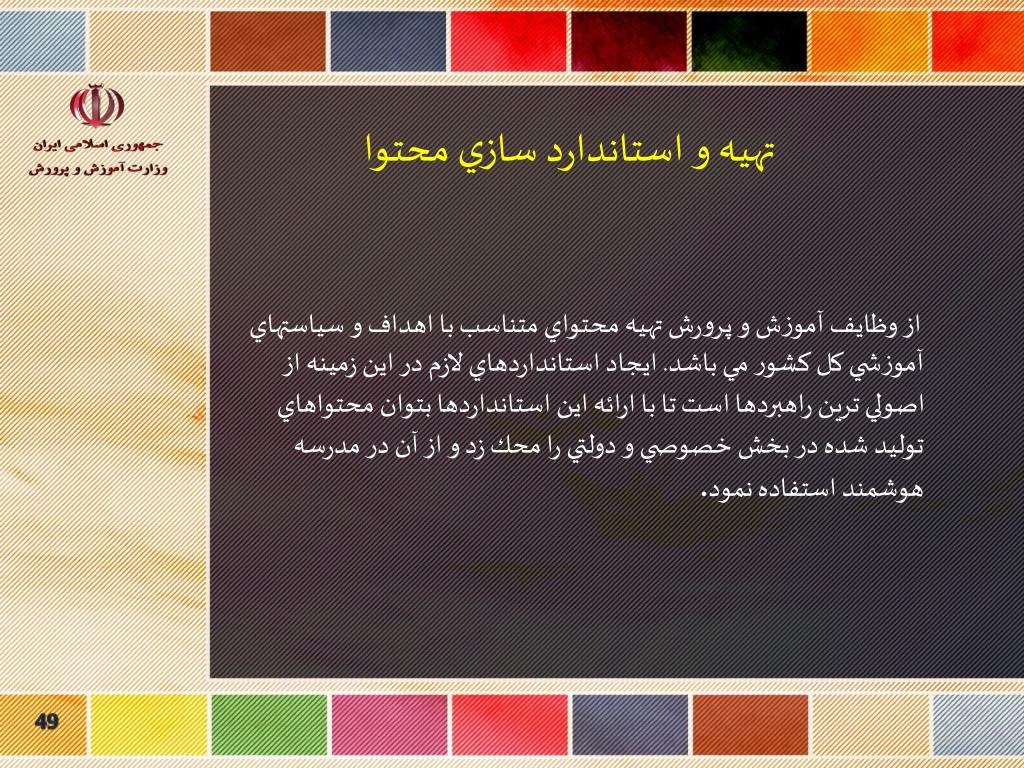 جمهوری اسلامی ایران
وزارت آموزش و پرورش

تهيه و استاندارد سازي محتوا

از وظايف آموزش و پرورش تهيه محتواي متناسب با اهداف و سياستهاي آموزشي كل كشور مي باشد. ايجاد استانداردهاي لازم در اين زمينه از اصولي ترين راهبردها است تا با ارائه اين استانداردها بتوان محتواهاي توليد شده در بخش خصوصي و دولتي را محك زد و از آن در مدرسه هوشمند استفاده نمود.

49